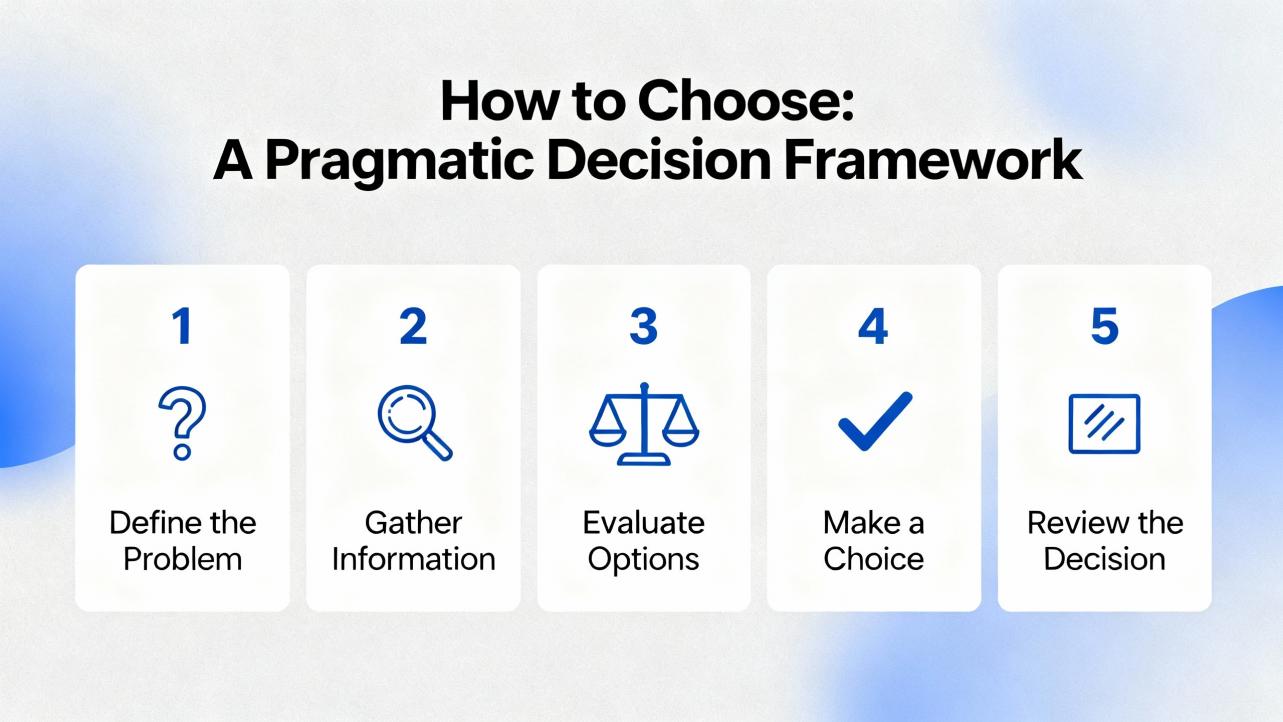 How to Choose:
A Pragmatic Decision Framework

1
Define the Problem

2
Gather Information

3
Evaluate Options

4
Make a Choice

5
Review the Decision